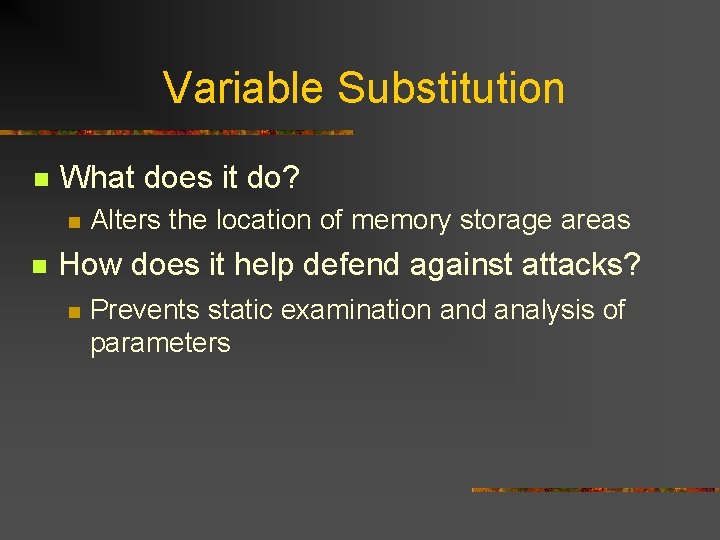 Variable Substitution

What does it do?

Alters the location of memory storage areas

How does it help defend against attacks?

Prevents static examination and analysis of parameters